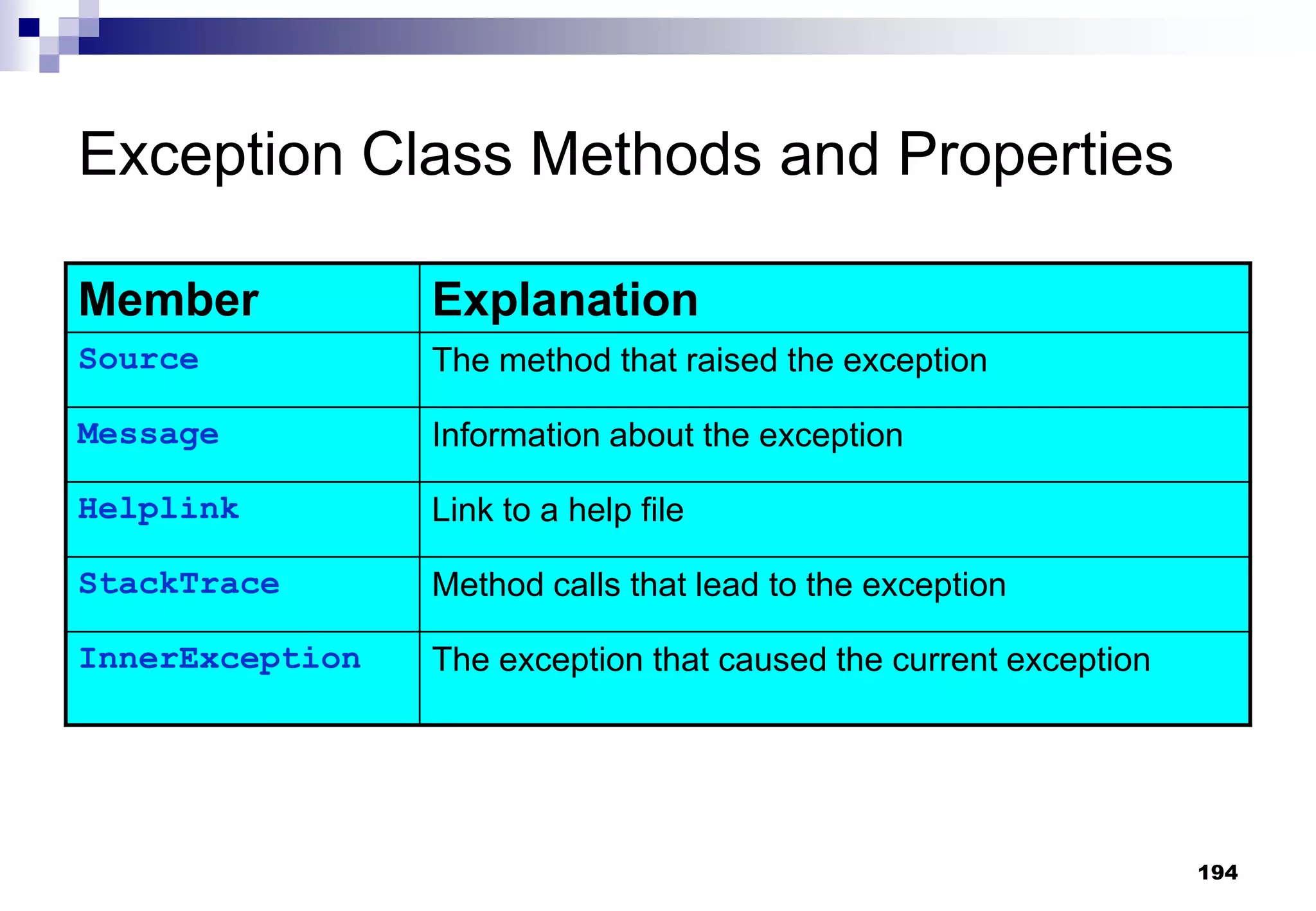 Exception Class Methods and Properties

| Member | Explanation |
|---|---|
| Source | The method that raised the exception |
| Message | Information about the exception |
| Helplink | Link to a help file |
| StackTrace | Method calls that lead to the exception |
| InnerException | The exception that caused the current exception |

194